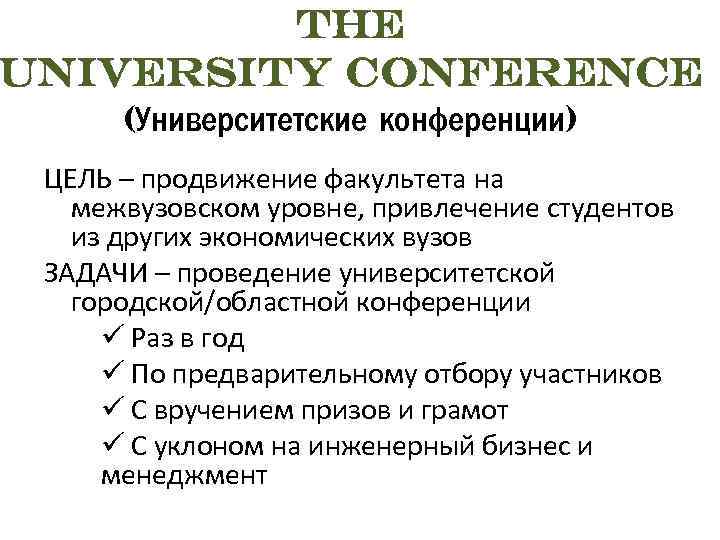 THE UNIVERSITY CONFERENCE
(Университетские конференции)

ЦЕЛЬ – продвижение факультета на межвузовском уровне, привлечение студентов из других экономических вузов

ЗАДАЧИ – проведение университетской городской/областной конференции

✓ Раз в год

✓ По предварительному отбору участников

✓ С вручением призов и грамот

✓ С уклоном на инженерный бизнес и менеджмент